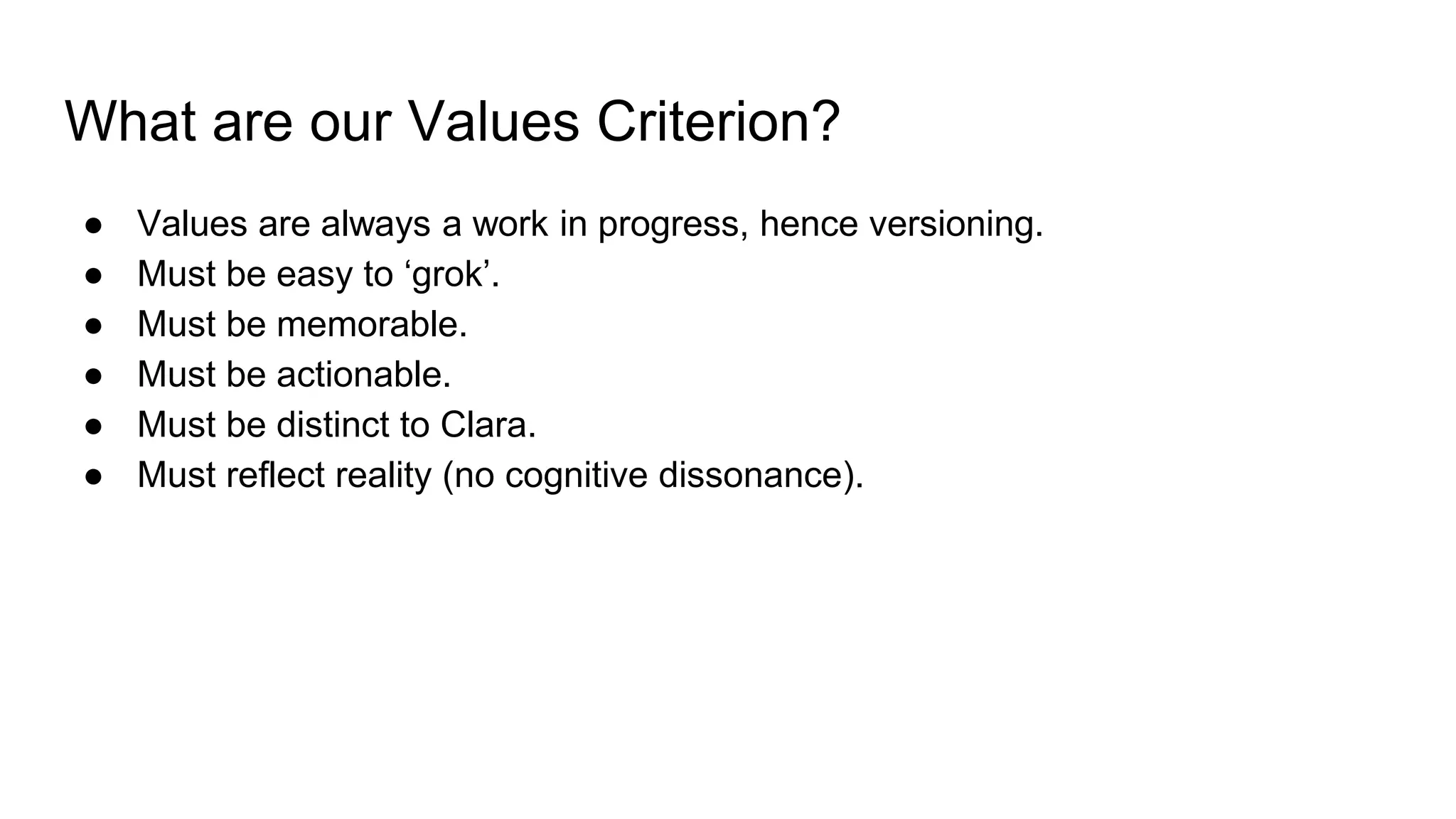 What are our Values Criterion?

● Values are always a work in progress, hence versioning.
● Must be easy to ‘grok’.
● Must be memorable.
● Must be actionable.
● Must be distinct to Clara.
● Must reflect reality (no cognitive dissonance).